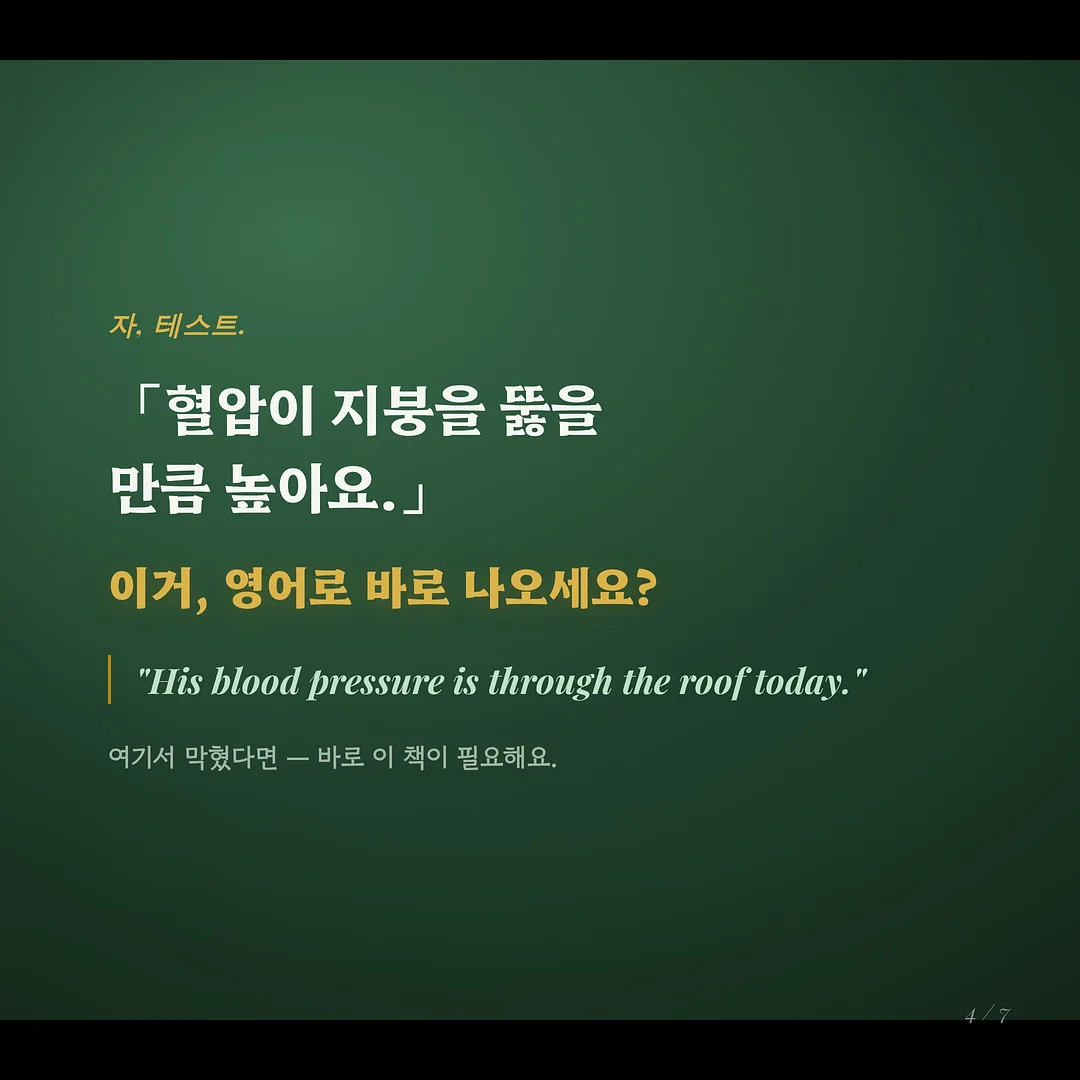 자, 테스트.

「혈압이 지붕을 뚫을 만큼 높아요.」

이거, 영어로 바로 나오세요?

"His blood pressure is through the roof today."

여기서 막혔다면 — 바로 이 책이 필요해요.

4 / 7